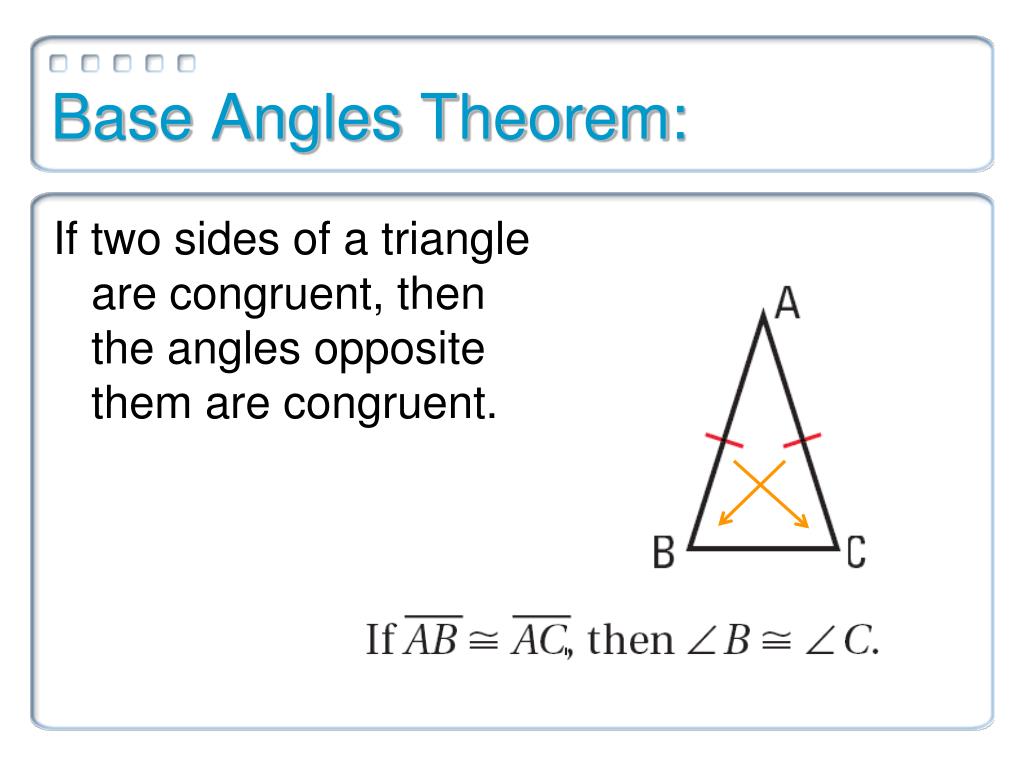 Base Angles Theorem:

If two sides of a triangle are congruent, then the angles opposite them are congruent.

A

B

C

If $\overline{AB} \cong \overline{AC}$, then $\angle B \cong \angle C$.